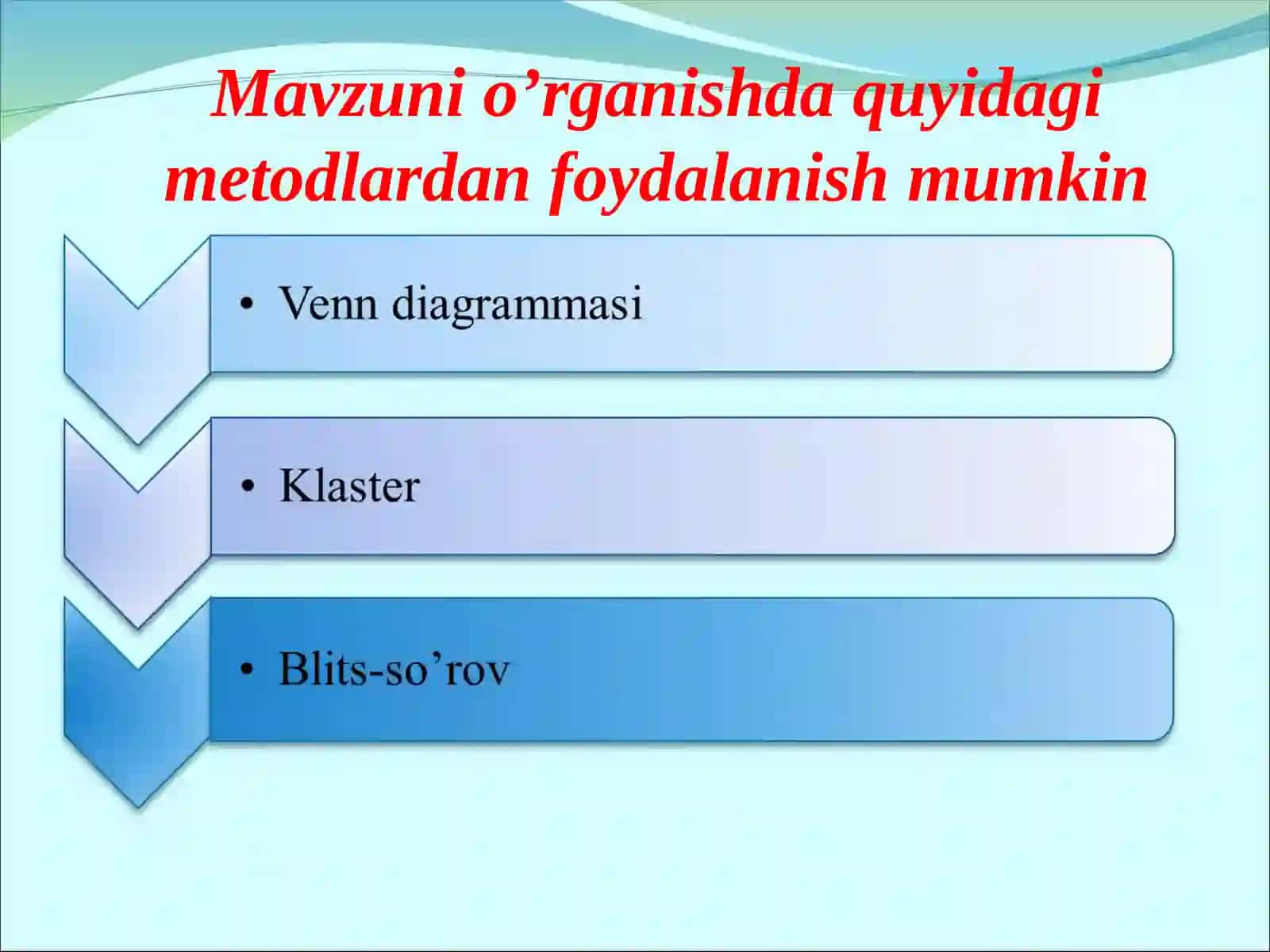 Mavzuni o’rganishda quyidagi metodlardan foydalanish mumkin

• Venn diagrammasi

• Klaster

• Blits-so’rov